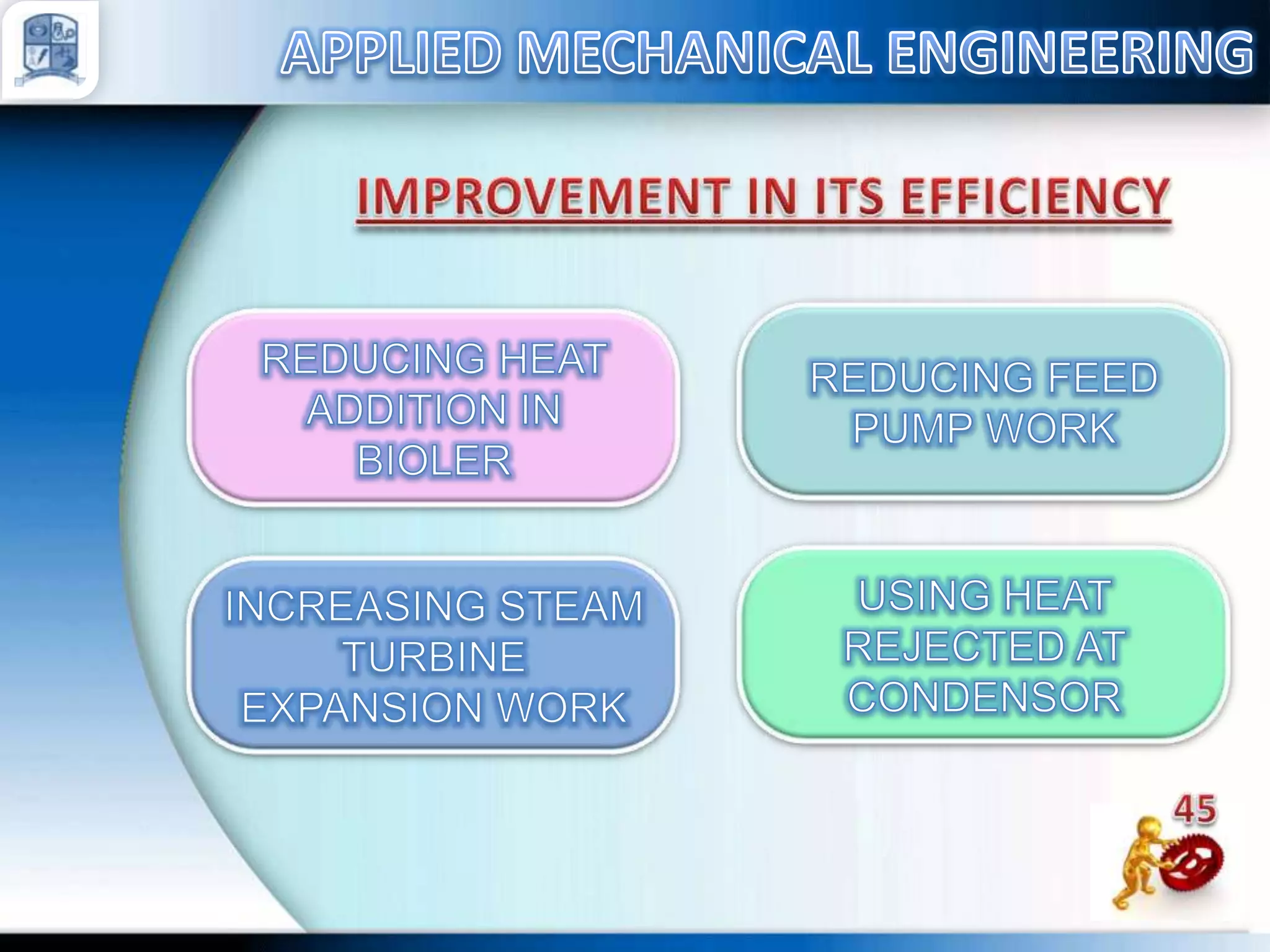 APPLIED MECHANICAL ENGINEERING

IMPROVEMENT IN ITS EFFICIENCY

REDUCING HEAT ADDITION IN BIOLER

REDUCING FEED PUMP WORK

INCREASING STEAM TURBINE EXPANSION WORK

USING HEAT REJECTED AT CONDENSOR

45